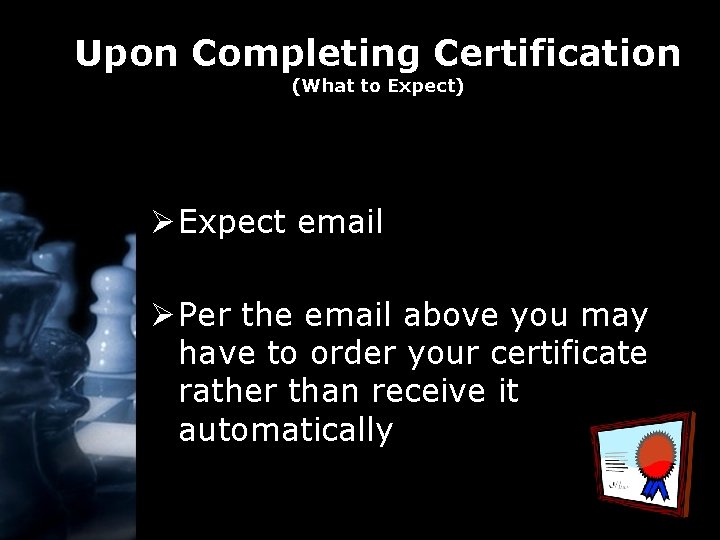 Upon Completing Certification
(What to Expect)

➢ Expect email

➢ Per the email above you may have to order your certificate rather than receive it automatically